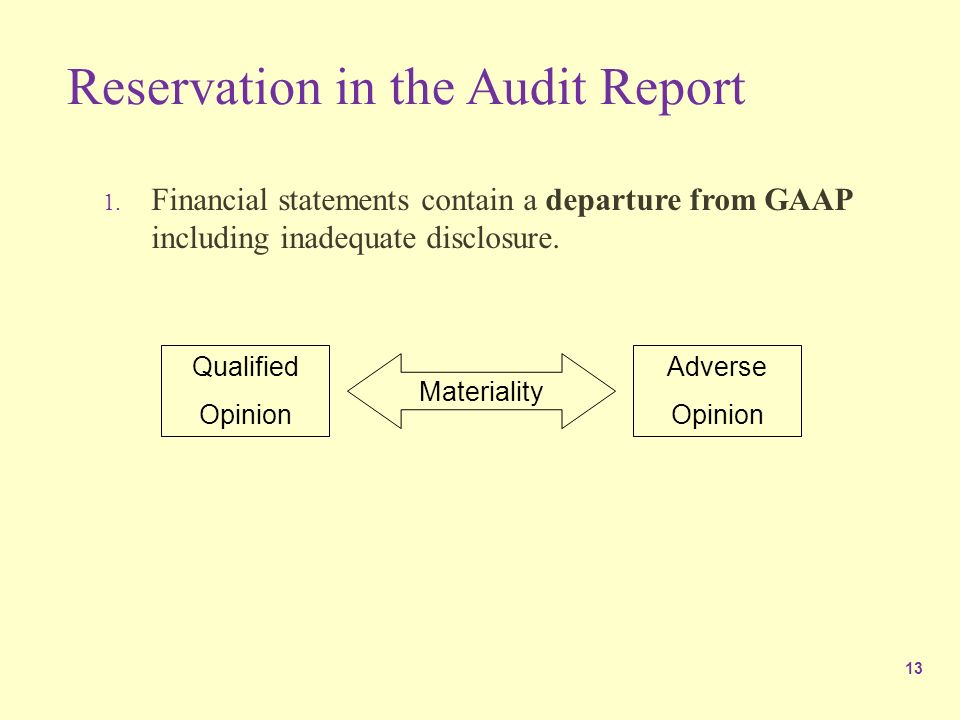 Reservation in the Audit Report

1. Financial statements contain a departure from GAAP including inadequate disclosure.

Qualified Opinion

Materiality

Adverse Opinion

13